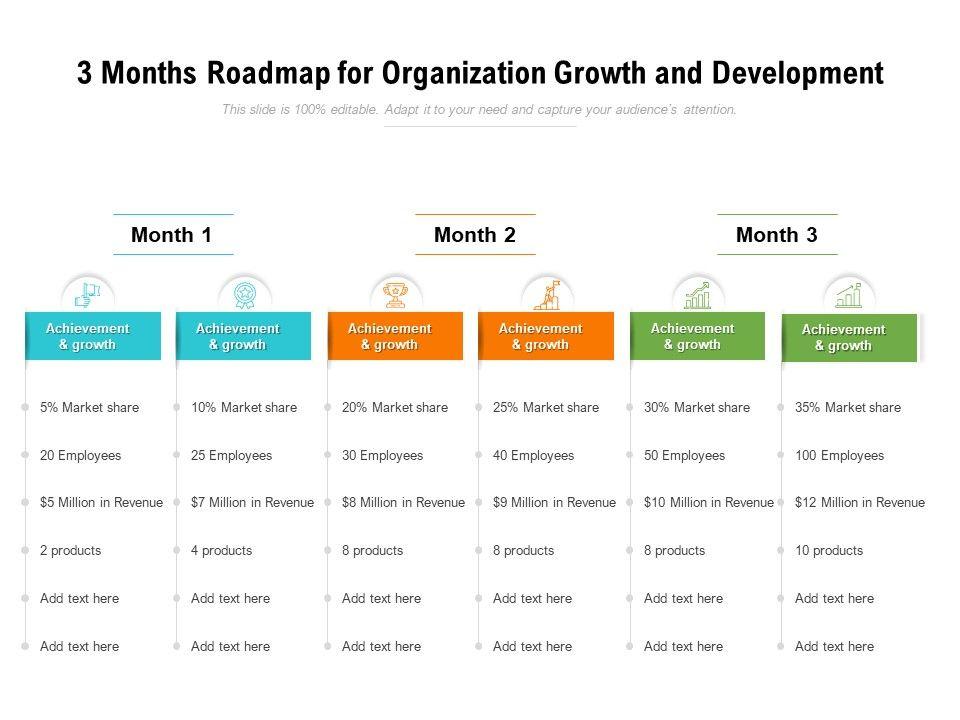 3 Months Roadmap for Organization Growth and Development

This slide is 100% editable. Adapt it to your need and capture your audience's attention.

Month 1

Achievement & growth

5% Market share

20 Employees

$5 Million in Revenue

2 products

Add text here

Add text here

Achievement & growth

10% Market share

25 Employees

$7 Million in Revenue

4 products

Add text here

Add text here

Month 2

Achievement & growth

20% Market share

30 Employees

$8 Million in Revenue

8 products

Add text here

Add text here

Achievement & growth

25% Market share

40 Employees

$9 Million in Revenue

8 products

Add text here

Add text here

Month 3

Achievement & growth

30% Market share

50 Employees

$10 Million in Revenue

8 products

Add text here

Add text here

Achievement & growth

35% Market share

100 Employees

$12 Million in Revenue

10 products

Add text here

Add text here